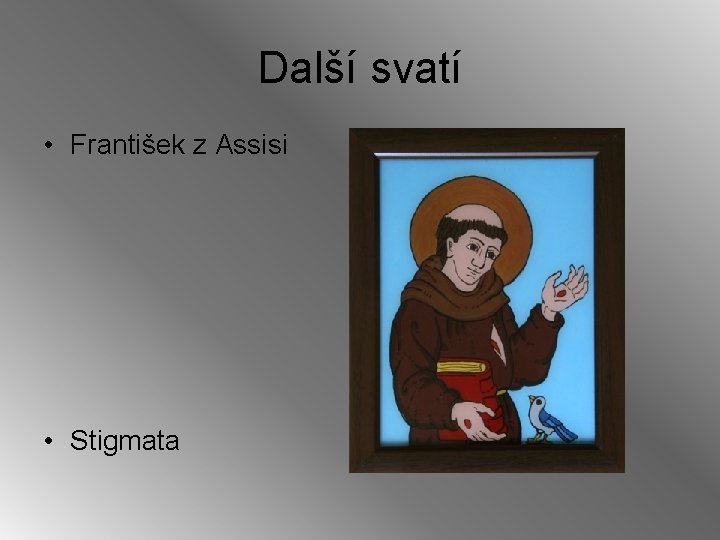 Další svatí

• František z Assisi

• Stigmata